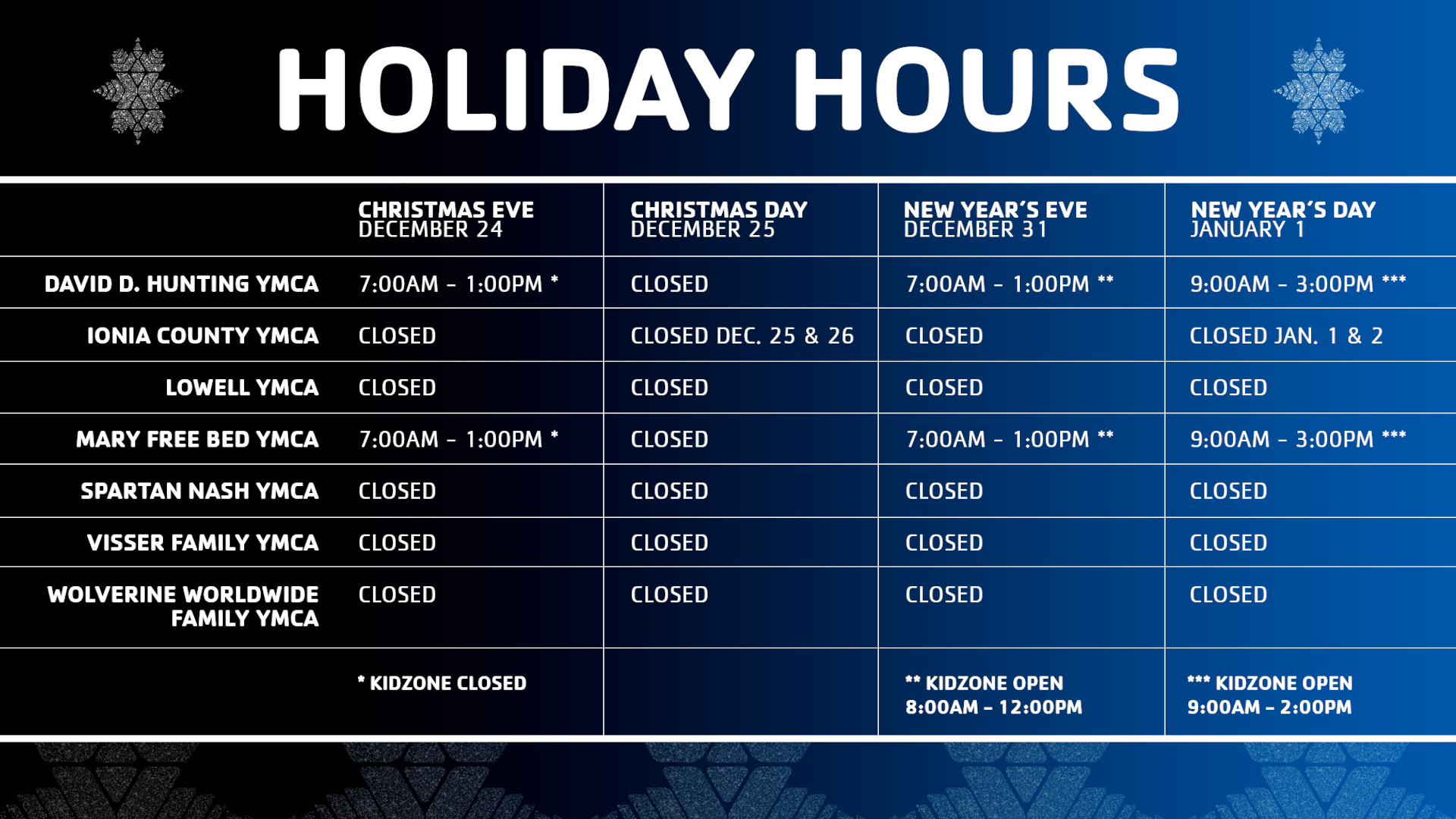 HOLIDAY HOURS

| | CHRISTMAS EVE DECEMBER 24 | CHRISTMAS DAY DECEMBER 25 | NEW YEAR'S EVE DECEMBER 31 | NEW YEAR'S DAY JANUARY 1 |
|---|---|---|---|---|
| DAVID D. HUNTING YMCA | 7:00AM - 1:00PM * | CLOSED | 7:00AM - 1:00PM ** | 9:00AM - 3:00PM *** |
| IONIA COUNTY YMCA | CLOSED | CLOSED DEC. 25 & 26 | CLOSED | CLOSED JAN. 1 & 2 |
| LOWELL YMCA | CLOSED | CLOSED | CLOSED | CLOSED |
| MARY FREE BED YMCA | 7:00AM - 1:00PM * | CLOSED | 7:00AM - 1:00PM ** | 9:00AM - 3:00PM *** |
| SPARTAN NASH YMCA | CLOSED | CLOSED | CLOSED | CLOSED |
| VISSER FAMILY YMCA | CLOSED | CLOSED | CLOSED | CLOSED |
| WOLVERINE WORLDWIDE FAMILY YMCA | CLOSED | CLOSED | CLOSED | CLOSED |
| | * KIDZONE CLOSED | | ** KIDZONE OPEN 8:00AM - 12:00PM | *** KIDZONE OPEN 9:00AM - 2:00PM |